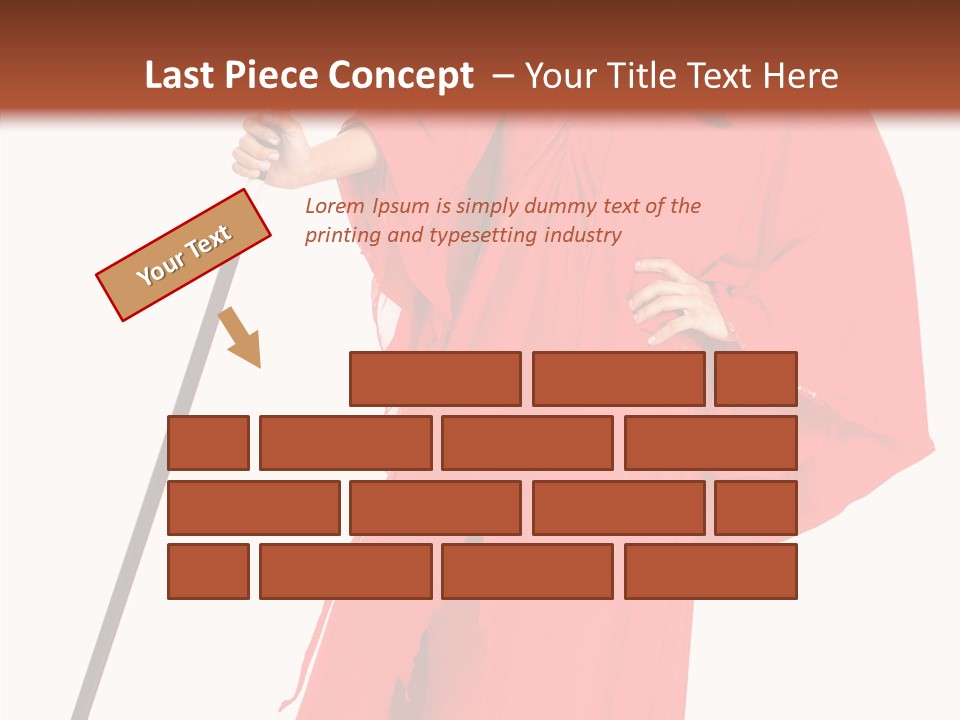 Last Piece Concept – Your Title Text Here

Your Text

Lorem Ipsum is simply dummy text of the printing and typesetting industry